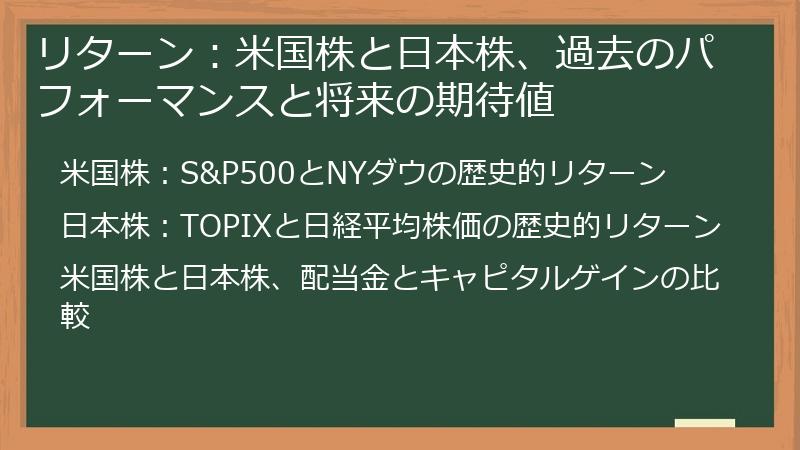 リターン：米国株と日本株、過去のパフォーマンスと将来の期待値

米国株：S&P500とNYダウの歴史的リターン

日本株：TOPIXと日経平均株価の歴史的リターン

米国株と日本株、配当金とキャピタルゲインの比較